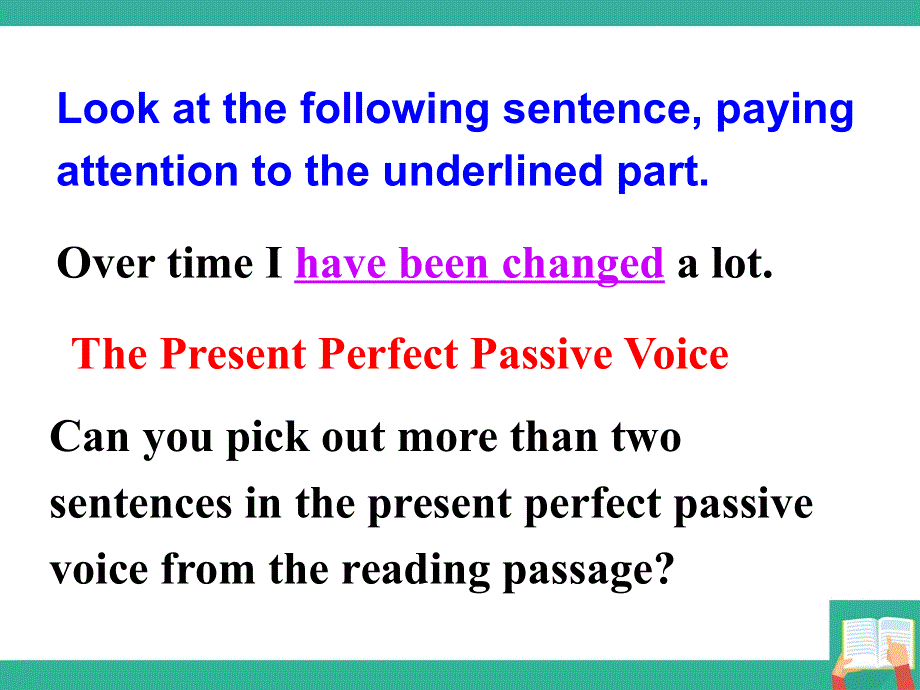 Look at the following sentence, paying attention to the underlined part.

Over time I have been changed a lot.

The Present Perfect Passive Voice

Can you pick out more than two sentences in the present perfect passive voice from the reading passage?